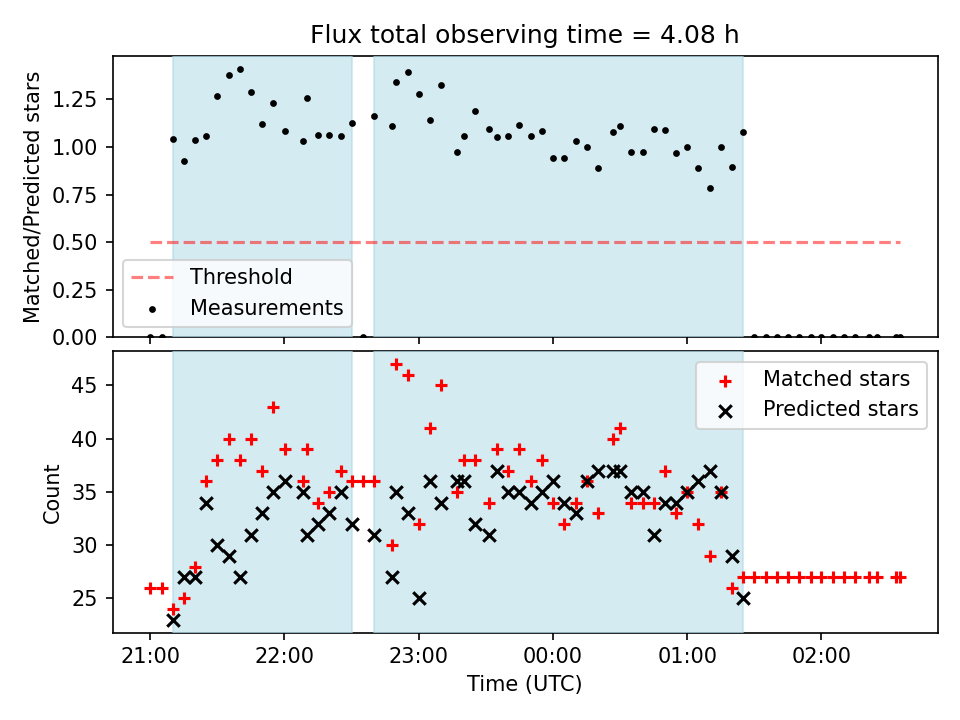 Flux total observing time = 4.08 h

Matched/Predicted stars

1.25
1.00
0.75
0.50
0.25
0.00

Threshold
Measurements

Count

45
40
35
30
25

Matched stars
Predicted stars

21:00
22:00
23:00
00:00
01:00
02:00

Time (UTC)